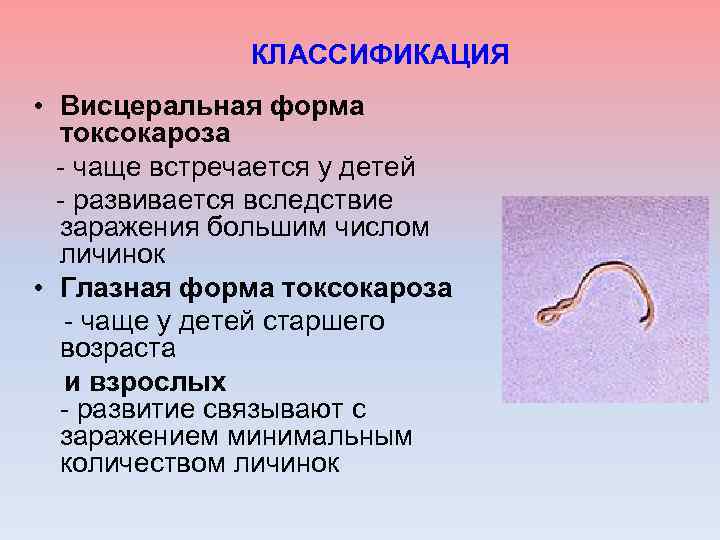 КЛАССИФИКАЦИЯ

• Висцеральная форма токсокароза

- чаще встречается у детей

- развивается вследствие заражения большим числом личинок

• Глазная форма токсокароза

- чаще у детей старшего возраста

и взрослых

- развитие связывают с заражением минимальным количеством личинок